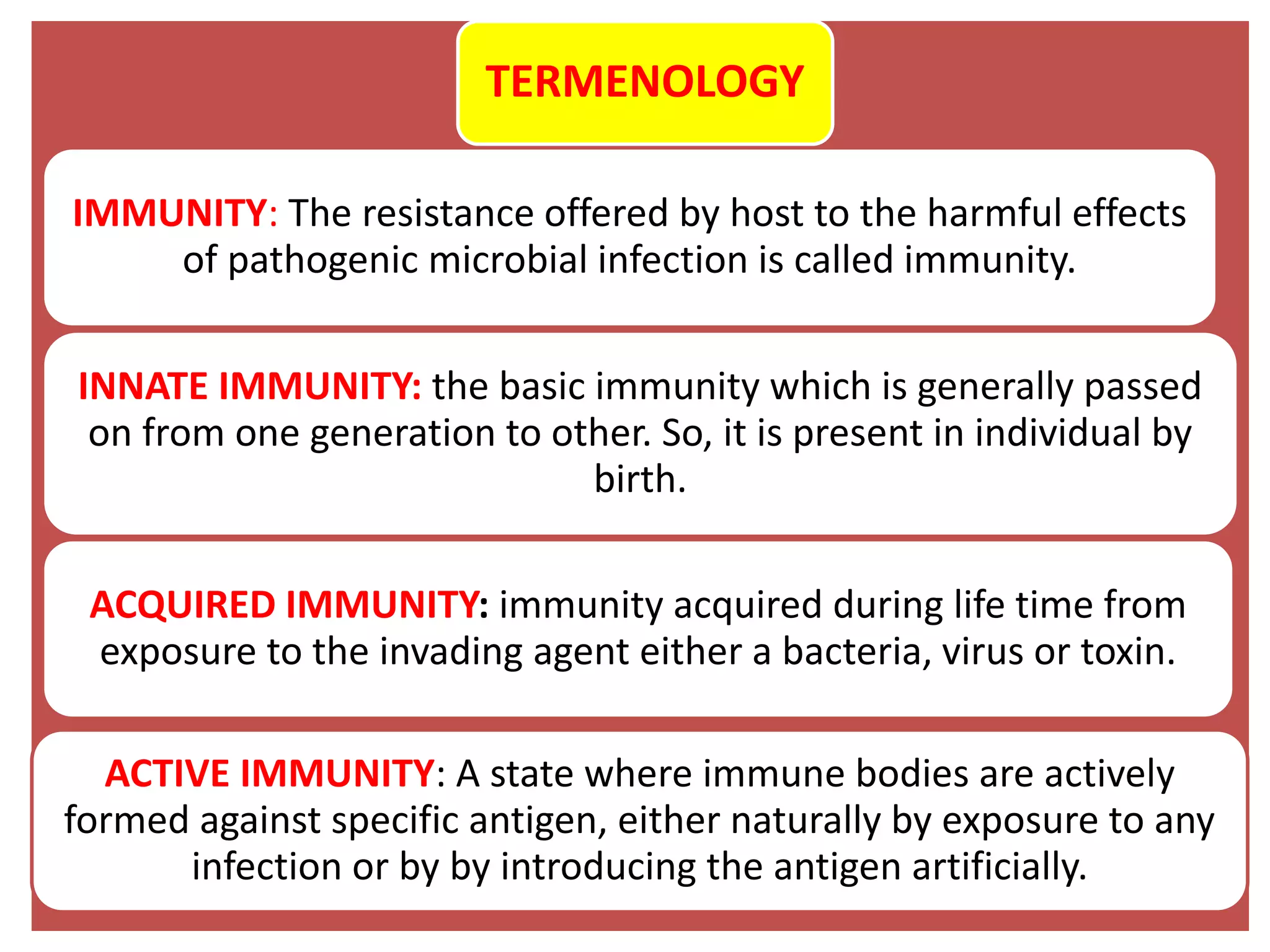 TERMENOLOGY

IMMUNITY: The resistance offered by host to the harmful effects of pathogenic microbial infection is called immunity.

INNATE IMMUNITY: the basic immunity which is generally passed on from one generation to other. So, it is present in individual by birth.

ACQUIRED IMMUNITY: immunity acquired during life time from exposure to the invading agent either a bacteria, virus or toxin.

ACTIVE IMMUNITY: A state where immune bodies are actively formed against specific antigen, either naturally by exposure to any infection or by by introducing the antigen artificially.